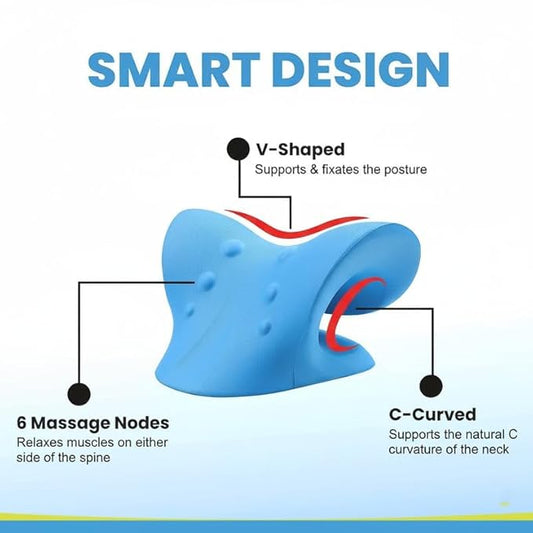 SMART DESIGN

V-Shaped
Supports & fixates the posture

6 Massage Nodes
Relaxes muscles on either side of the spine

C-Curved
Supports the natural C curvature of the neck